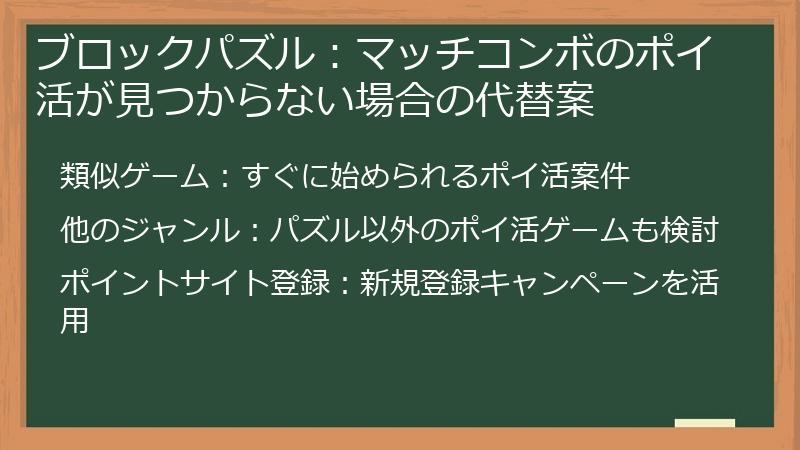 ブロックパズル：マッチコンボのポイ活が見つからない場合の代替案

類似ゲーム：すぐに始められるポイ活案件

他のジャンル：パズル以外のポイ活ゲームも検討

ポイントサイト登録：新規登録キャンペーンを活用